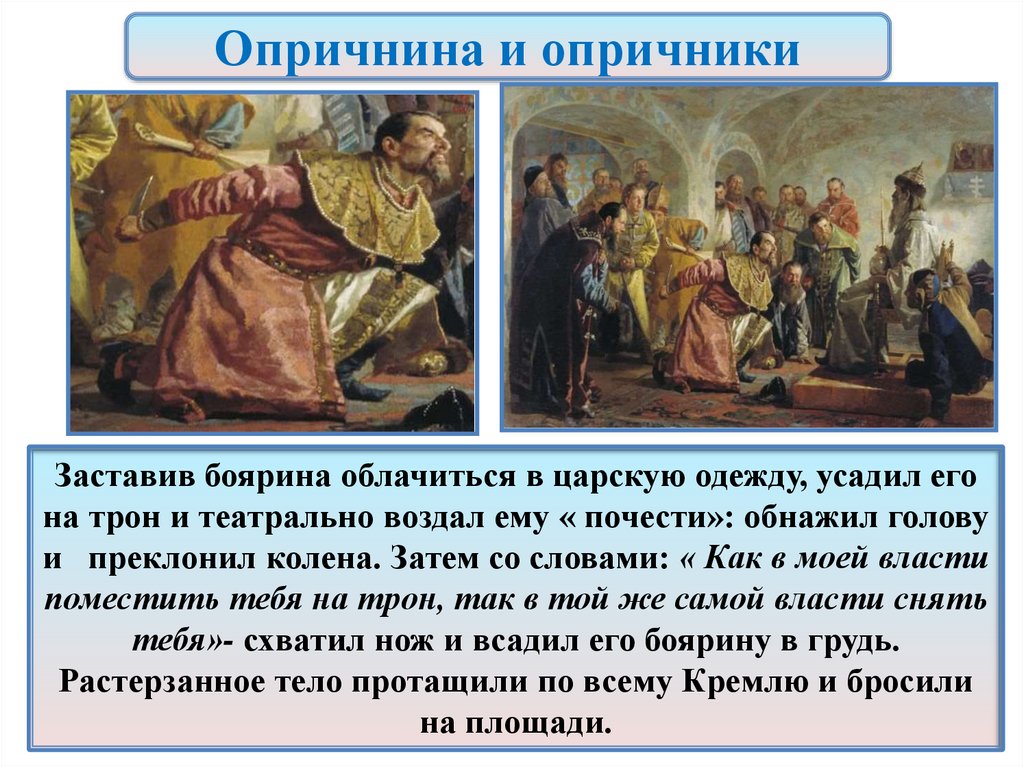 Опричнина и опричники

Заставив боярина облачиться в царскую одежду, усадил его на трон и театрально воздал ему « почести»: обнажил голову и преклонил колена. Затем со словами: « Как в моей власти поместить тебя на трон, так в той же самой власти снять тебя»- схватил нож и всадил его боярину в грудь. Растерзанное тело протащили по всему Кремлю и бросили на площади.